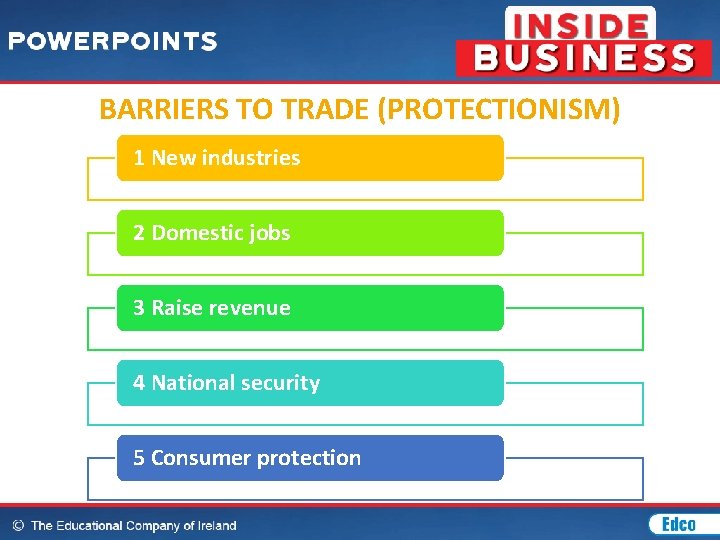 POWERPOINTS

INSIDE BUSINESS

BARRIERS TO TRADE (PROTECTIONISM)

1 New industries

2 Domestic jobs

3 Raise revenue

4 National security

5 Consumer protection

© The Educational Company of Ireland

Edco